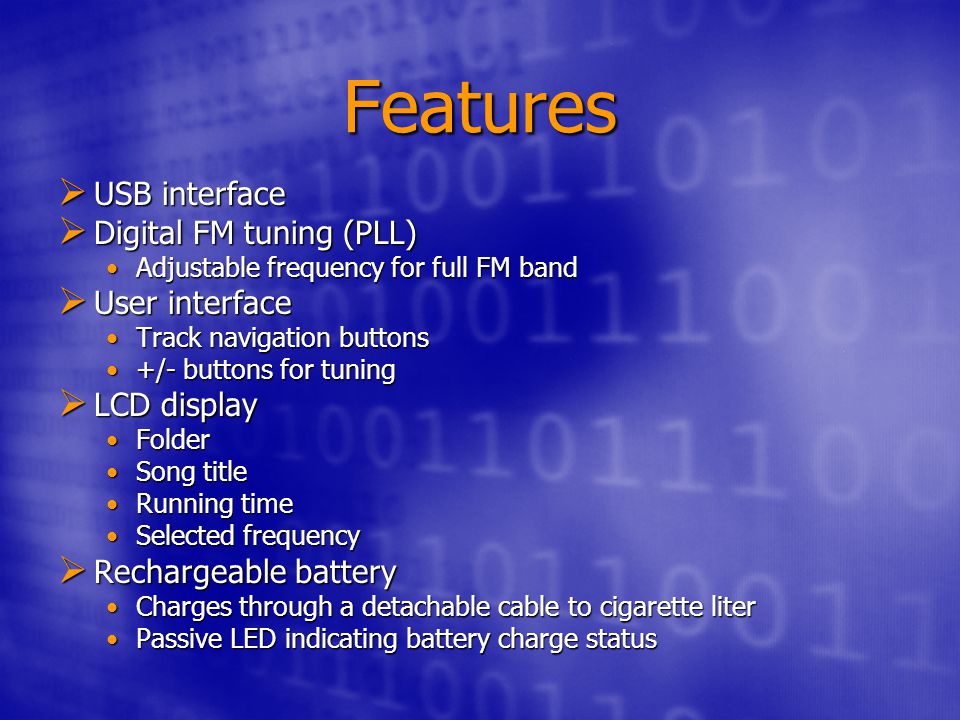 Features

➢ USB interface
➢ Digital FM tuning (PLL)
• Adjustable frequency for full FM band
➢ User interface
• Track navigation buttons
• +/- buttons for tuning
➢ LCD display
• Folder
• Song title
• Running time
• Selected frequency
➢ Rechargeable battery
• Charges through a detachable cable to cigarette liter
• Passive LED indicating battery charge status